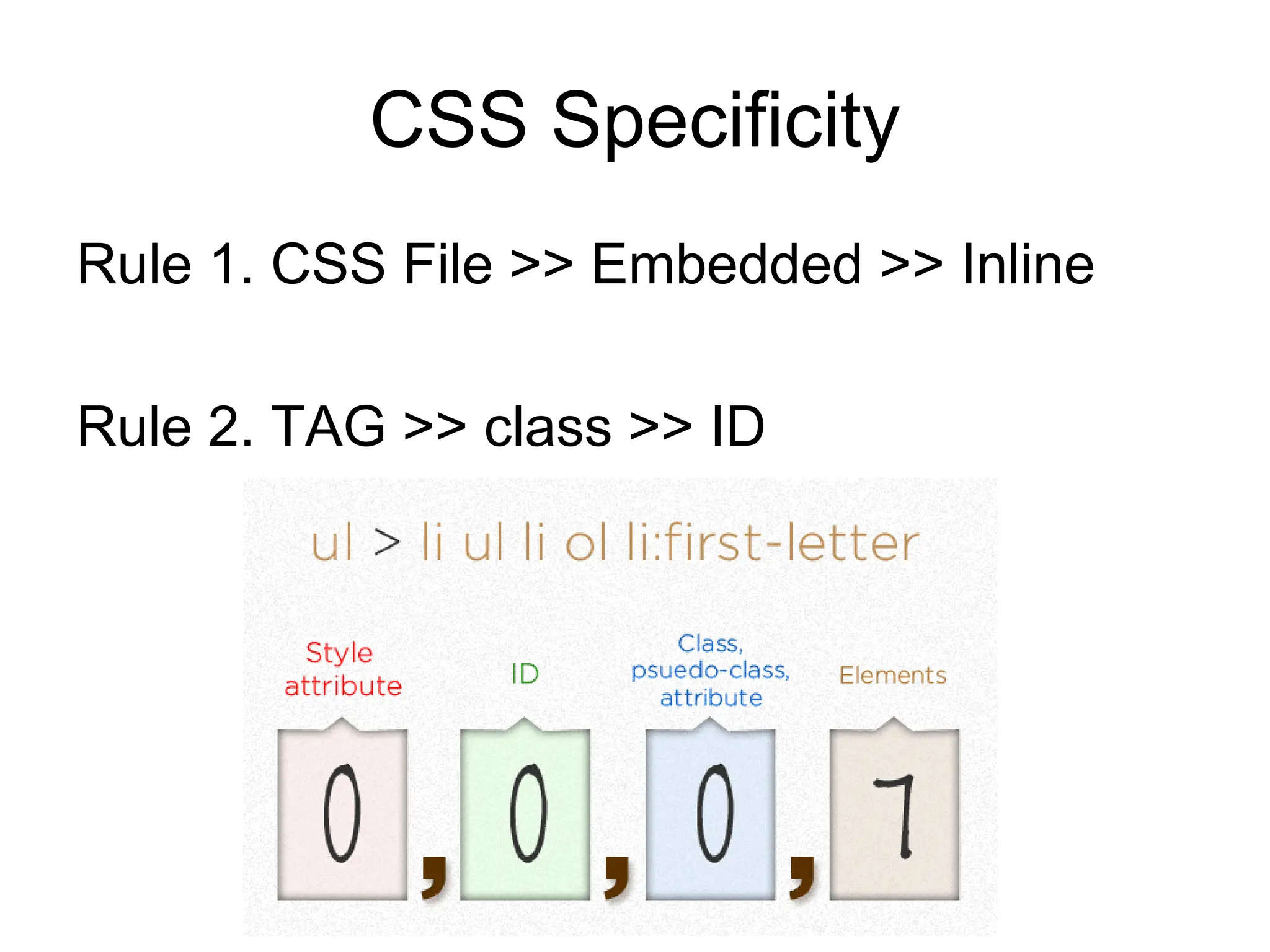 CSS Specificity

Rule 1. CSS File >> Embedded >> Inline

Rule 2. TAG >> class >> ID

ul > li ul li ol li:first-letter

Style attribute

ID

Class, psuedo-class, attribute

Elements

0 , 0 , 0 , 7